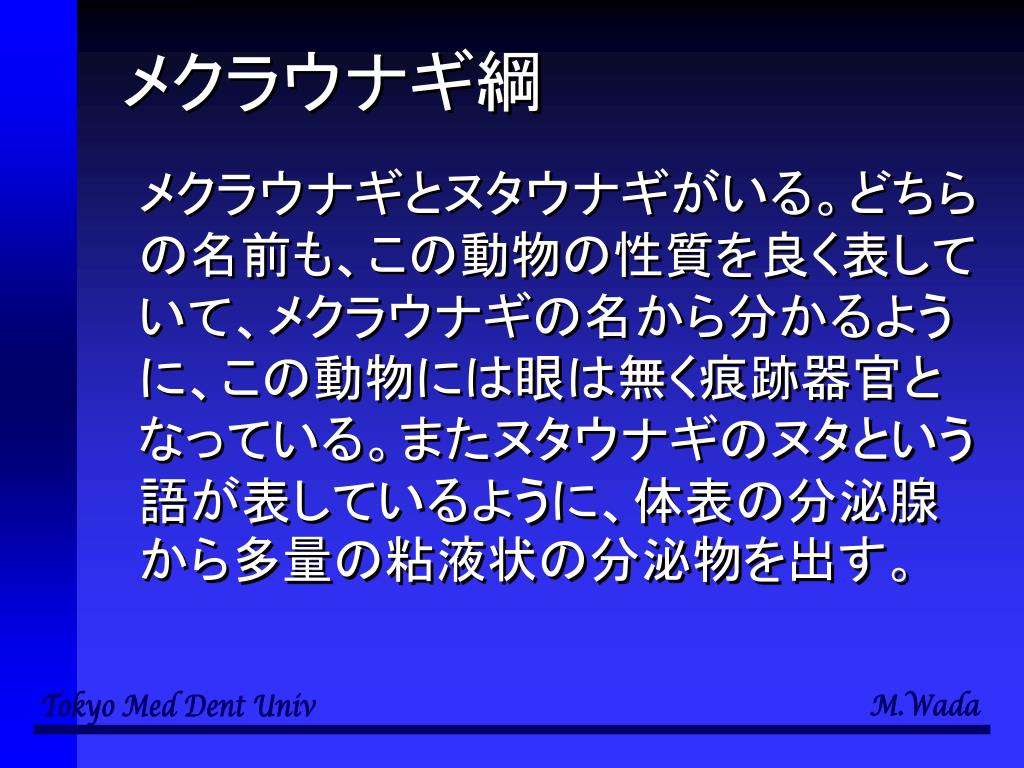 メクラウナギ綱

メクラウナギとヌタウナギがいる。どちらの名前も、この動物の性質を良く表していて、メクラウナギの名から分かるように、この動物には眼は無く痕跡器官となっている。またヌタウナギのヌタという語が表しているように、体表の分泌腺から多量の粘液状の分泌物を出す。

Tokyo Med Dent Univ

M.Wada